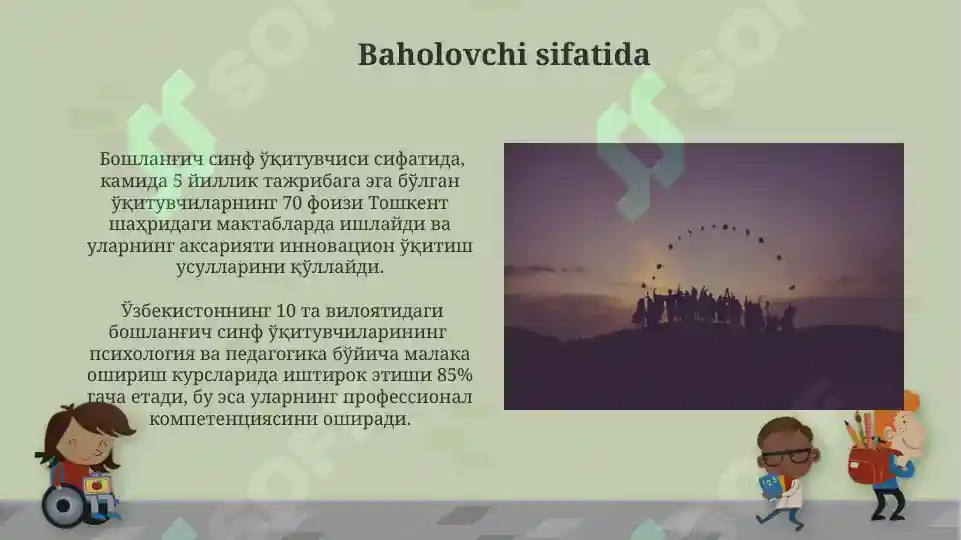 Baholovchi sifatida

Бошланғич синф ўқитувчиси сифатида, камида 5 йиллик тажрибага эга бўлган ўқитувчиларнинг 70 фоизи Тошкент шаҳридаги мактабларда ишлайди ва уларнинг аксарияти инновацион ўқитиш усулларини қўллайди.

Ўзбекистоннинг 10 та вилоятидаги бошланғич синф ўқитувчиларининг психология ва педагогика бўйича малака ошириш курсларида иштирок этиши 85% гача етади, бу эса уларнинг профессионал компетенциясини оширади.